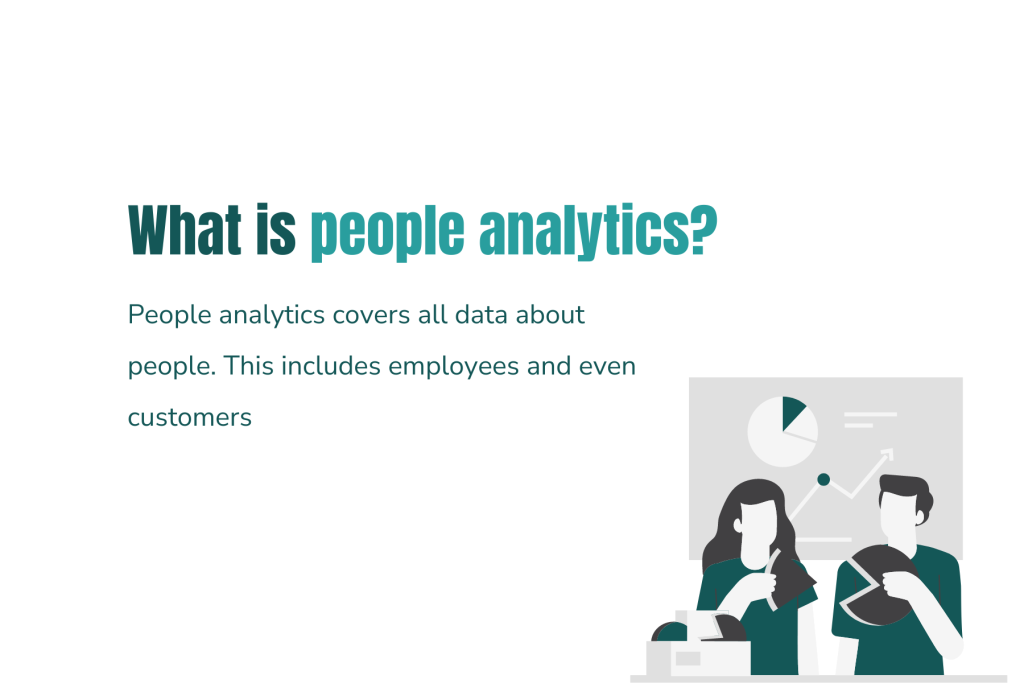 What is people analytics?

People analytics covers all data about people. This includes employees and even customers